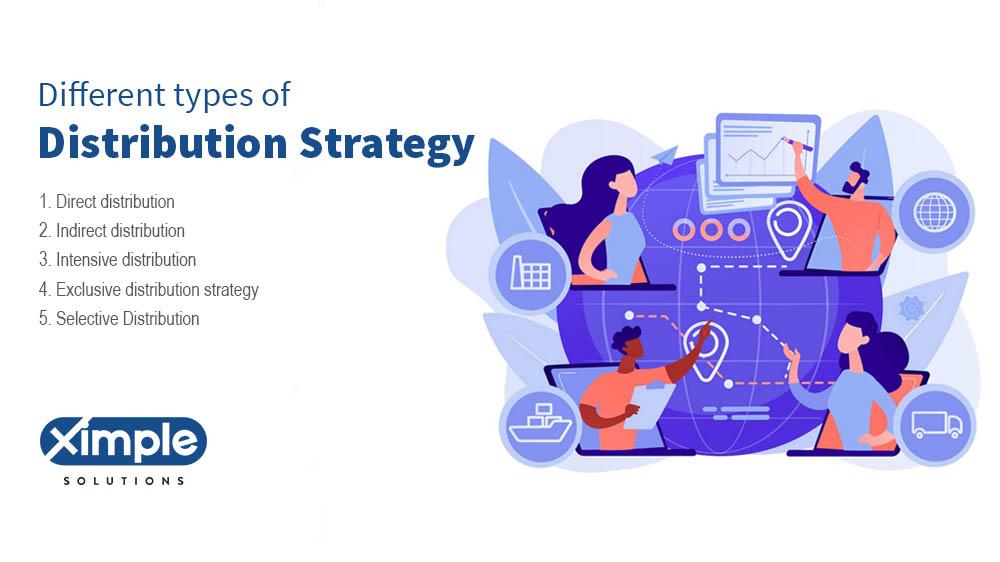 Different types of
Distribution Strategy

1. Direct distribution
2. Indirect distribution
3. Intensive distribution
4. Exclusive distribution strategy
5. Selective Distribution

Ximple
SOLUTIONS